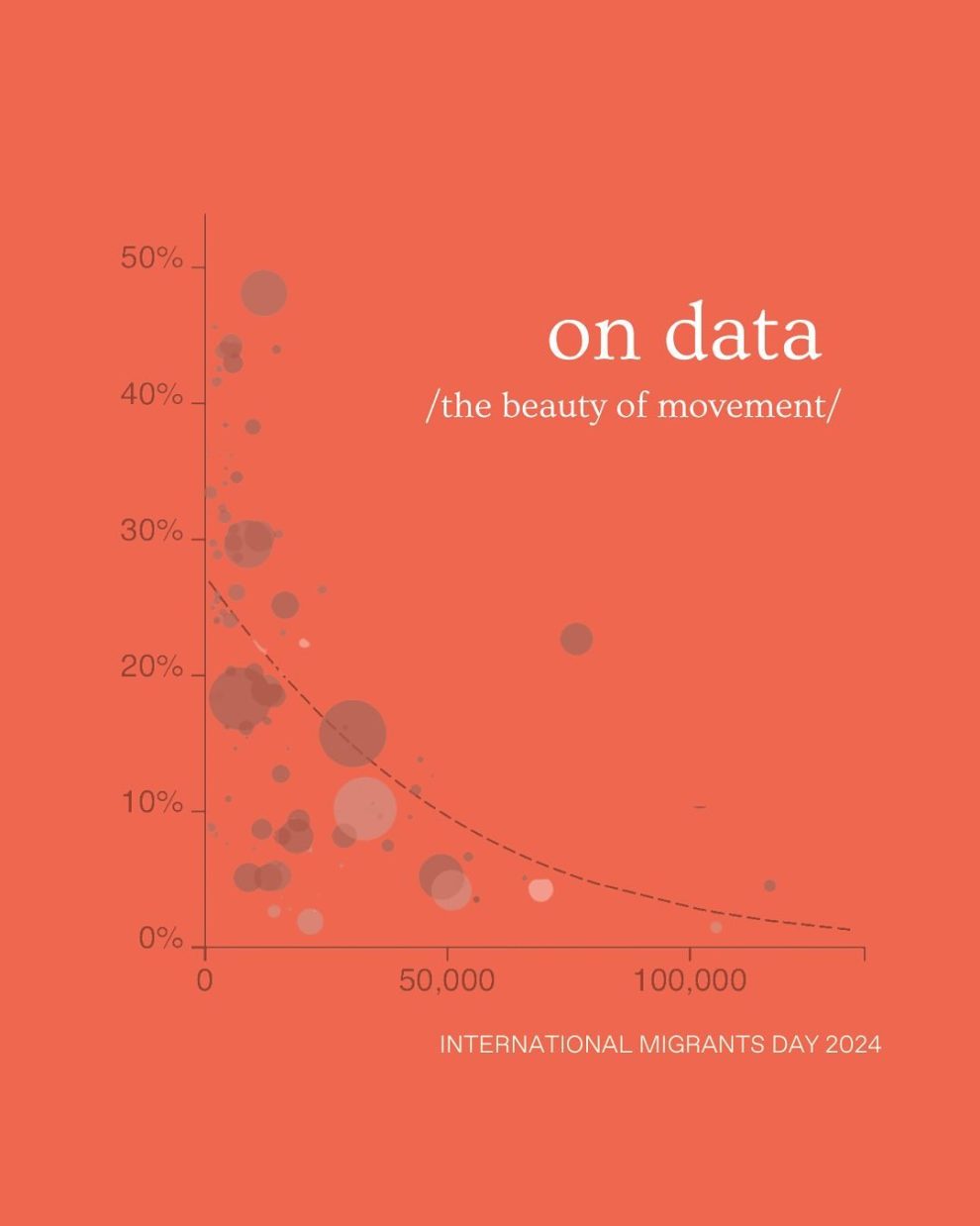 on data

/the beauty of movement/

50%
40%
30%
20%
10%
0%

0
50,000
100,000

INTERNATIONAL MIGRANTS DAY 2024